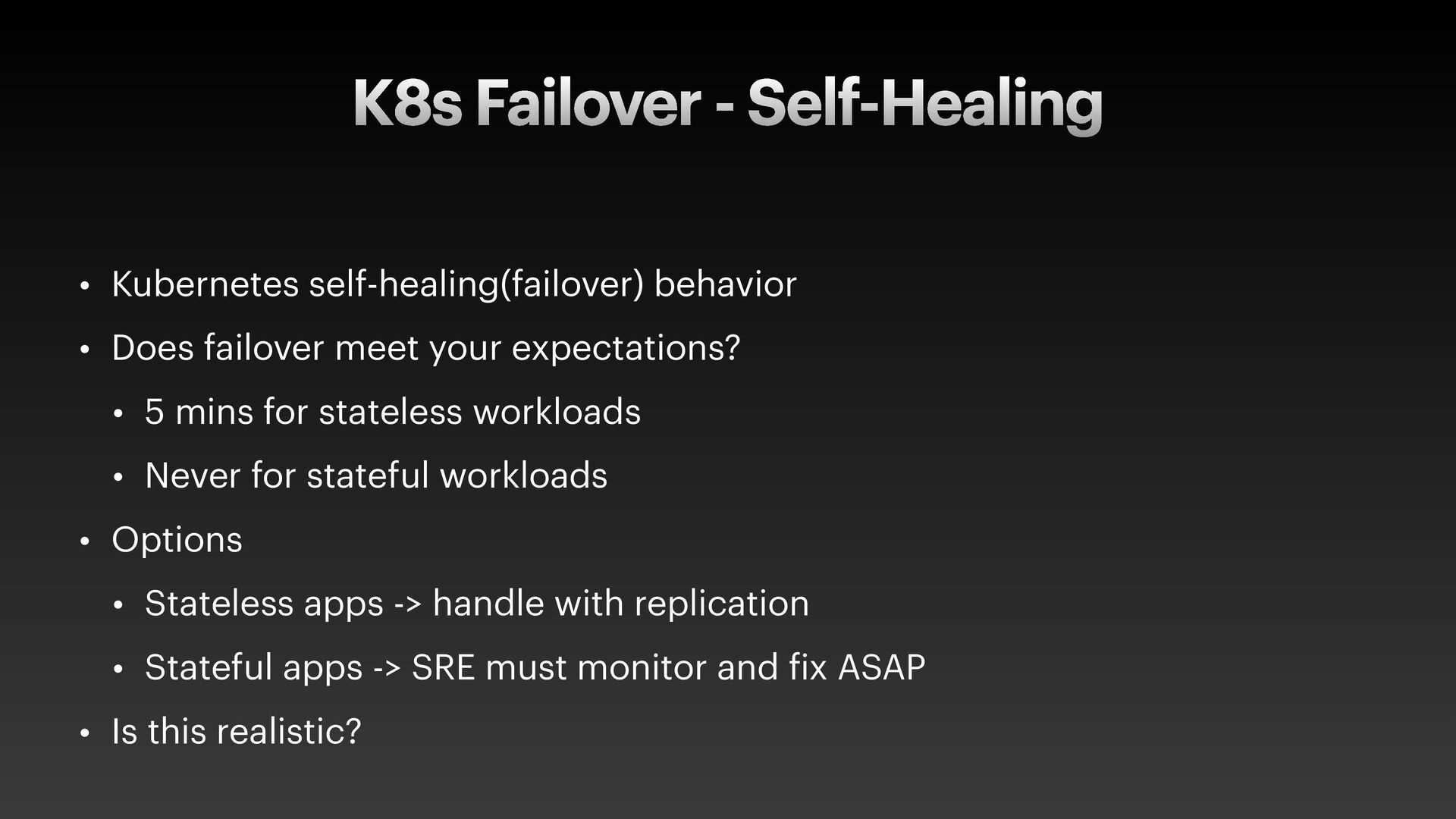 K8s Failover - Self-Healing

• Kubernetes self-healing(failover) behavior
• Does failover meet your expectations?
  • 5 mins for stateless workloads
  • Never for stateful workloads
• Options
  • Stateless apps -> handle with replication
  • Stateful apps -> SRE must monitor and fix ASAP
• Is this realistic?